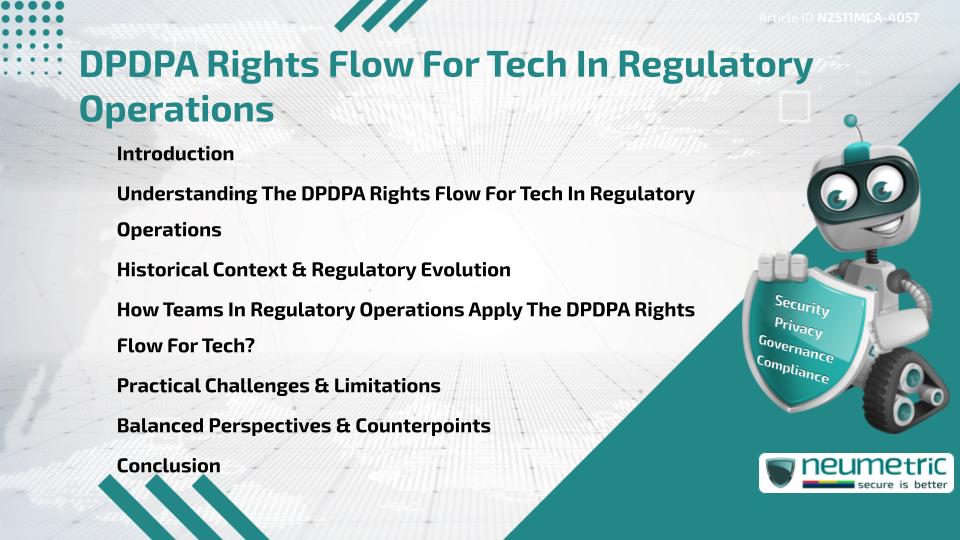 Article ID N2511MCA-4057

DPDPA Rights Flow For Tech In Regulatory Operations

Introduction

Understanding The DPDPA Rights Flow For Tech In Regulatory Operations

Historical Context & Regulatory Evolution

How Teams In Regulatory Operations Apply The DPDPA Rights Flow For Tech?

Practical Challenges & Limitations

Balanced Perspectives & Counterpoints

Conclusion

Security
Privacy
Governance
Compliance

neumetric
secure is better